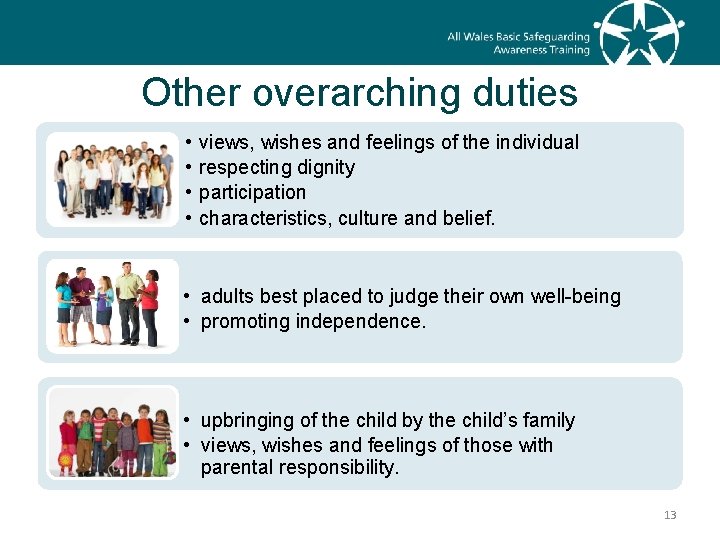 All Wales Basic Safeguarding Awareness Training

Other overarching duties

• views, wishes and feelings of the individual
• respecting dignity
• participation
• characteristics, culture and belief.

• adults best placed to judge their own well-being
• promoting independence.

• upbringing of the child by the child's family
• views, wishes and feelings of those with parental responsibility.

13